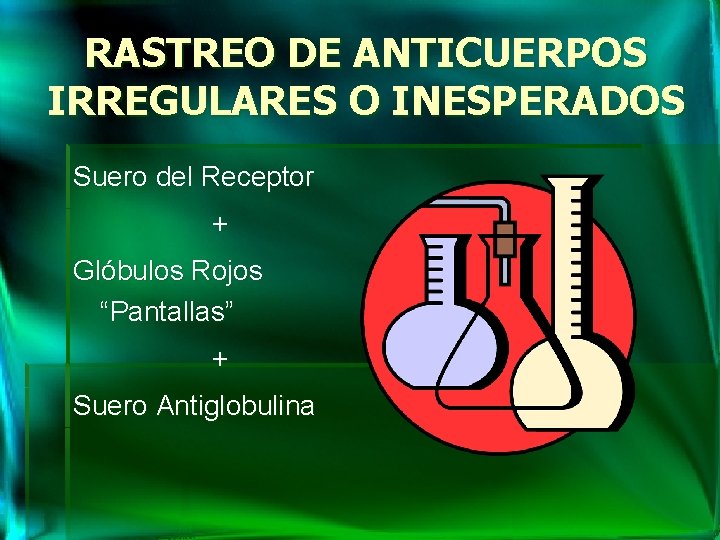 RASTREO DE ANTICUERPOS IRREGULARES O INESPERADOS

Suero del Receptor

+

Glóbulos Rojos

“Pantallas”

+

Suero Antiglobulina